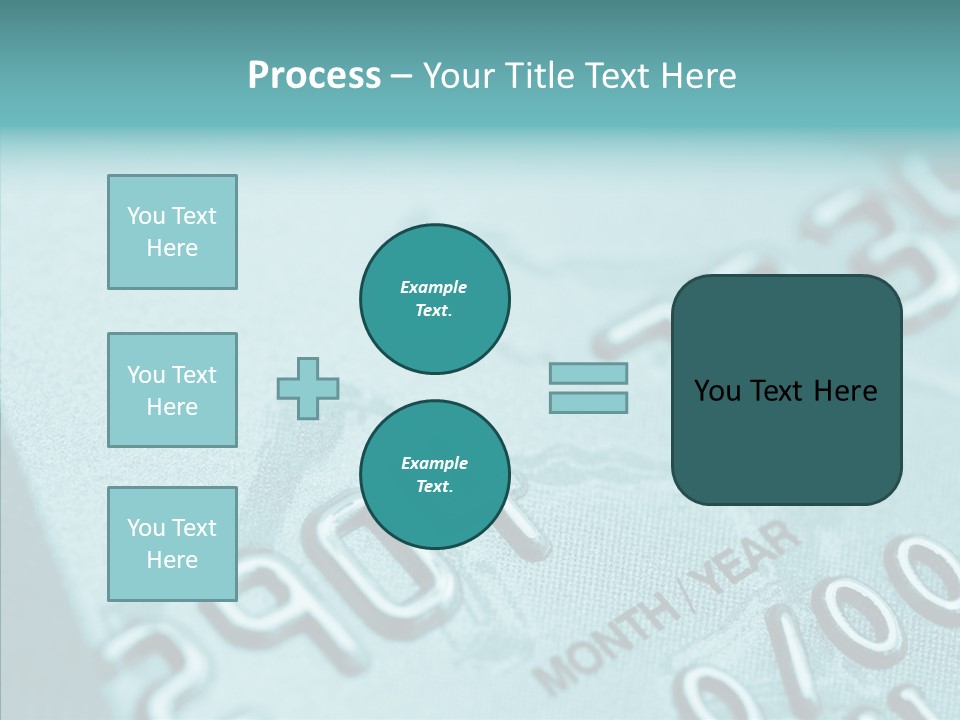 Process – Your Title Text Here

You Text Here

You Text Here

You Text Here

Example Text.

Example Text.

You Text Here

MONTH / YEAR